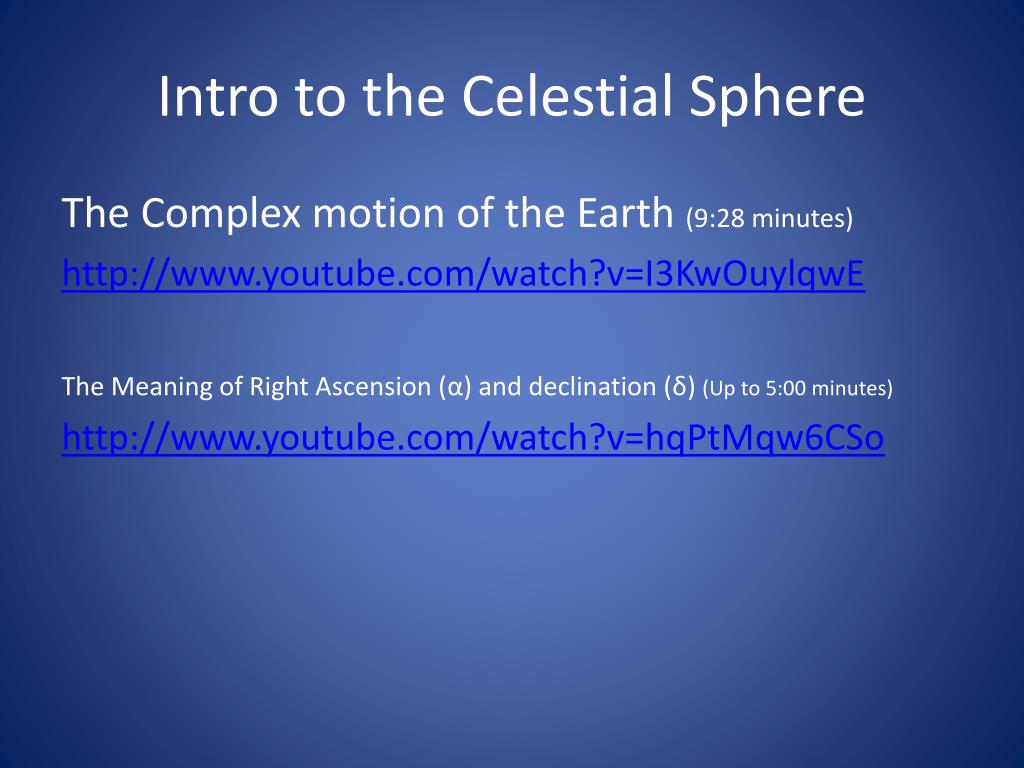 Intro to the Celestial Sphere

The Complex motion of the Earth (9:28 minutes)

http://www.youtube.com/watch?v=I3KwOuylqwE

The Meaning of Right Ascension (α) and declination (δ) (Up to 5:00 minutes)

http://www.youtube.com/watch?v=hqPtMqw6CSo